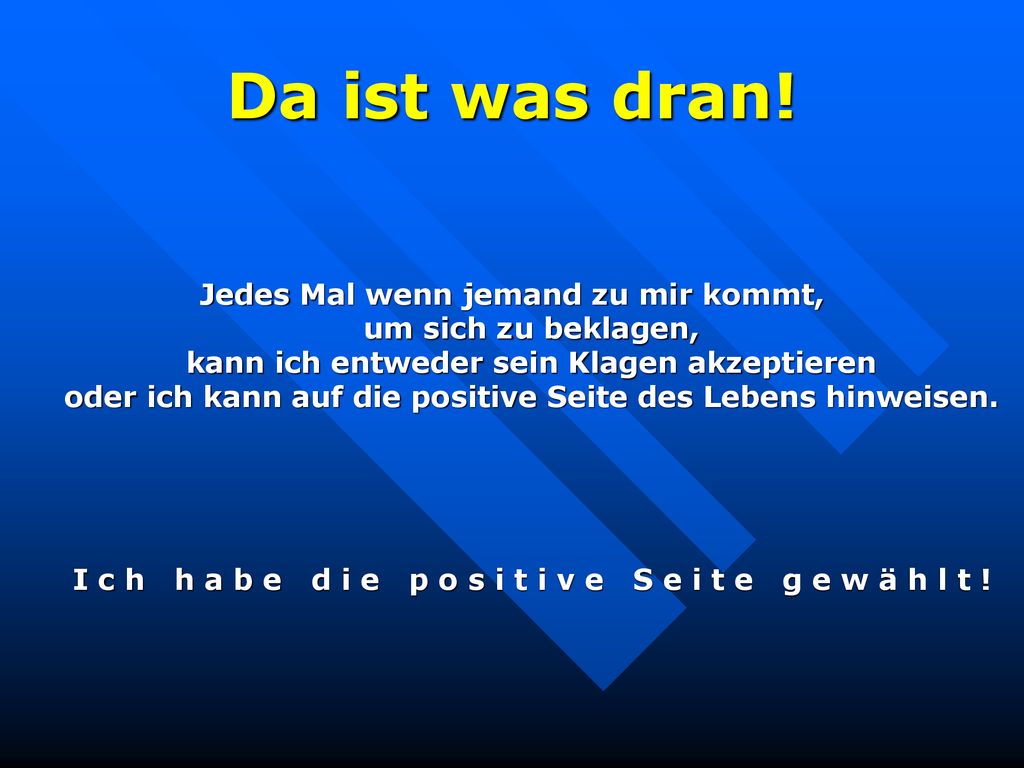 Da ist was dran!

Jedes Mal wenn jemand zu mir kommt, um sich zu beklagen, kann ich entweder sein Klagen akzeptieren oder ich kann auf die positive Seite des Lebens hinweisen.

Ich habe die positive Seite gewählt!